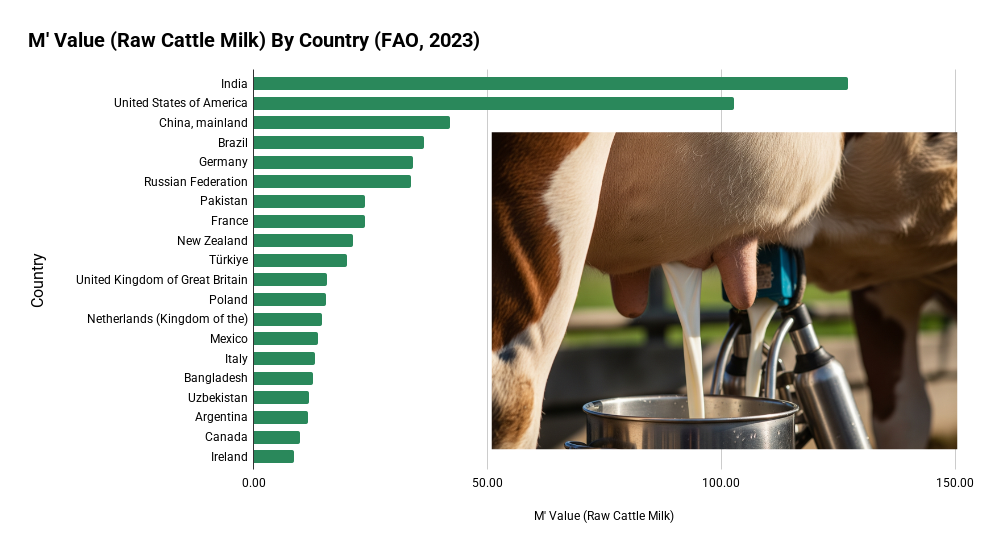 M' Value (Raw Cattle Milk) By Country (FAO, 2023)

Country

India
United States of America
China, mainland
Brazil
Germany
Russian Federation
Pakistan
France
New Zealand
Türkiye
United Kingdom of Great Britain
Poland
Netherlands (Kingdom of the)
Mexico
Italy
Bangladesh
Uzbekistan
Argentina
Canada
Ireland

0.00
50.00
100.00
150.00

M' Value (Raw Cattle Milk)